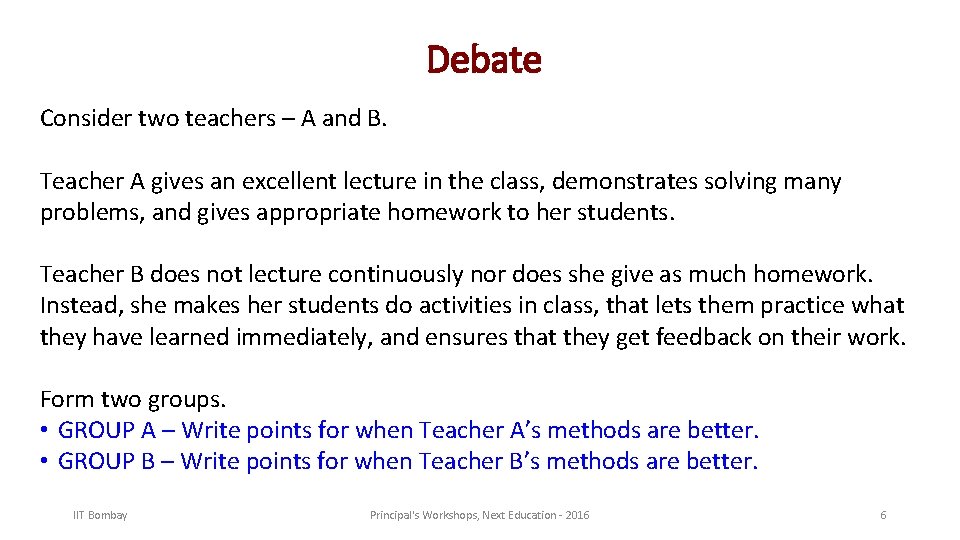 Debate

Consider two teachers – A and B.

Teacher A gives an excellent lecture in the class, demonstrates solving many problems, and gives appropriate homework to her students.

Teacher B does not lecture continuously nor does she give as much homework. Instead, she makes her students do activities in class, that lets them practice what they have learned immediately, and ensures that they get feedback on their work.

Form two groups.
• GROUP A – Write points for when Teacher A's methods are better.
• GROUP B – Write points for when Teacher B's methods are better.

IIT Bombay

Principal's Workshops, Next Education - 2016

6